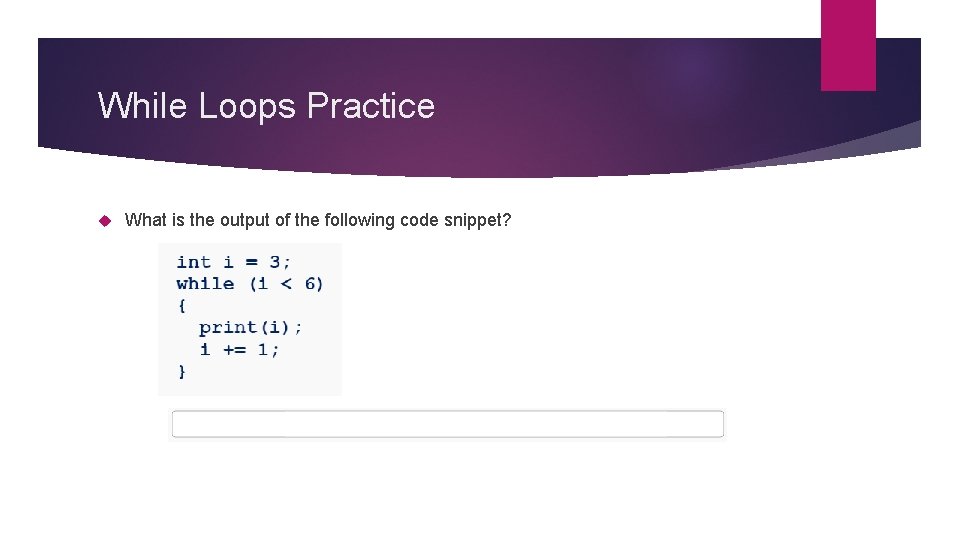 While Loops Practice

What is the output of the following code snippet?

int i = 3;
while (i < 6)
{
  print(i);
  i += 1;
}